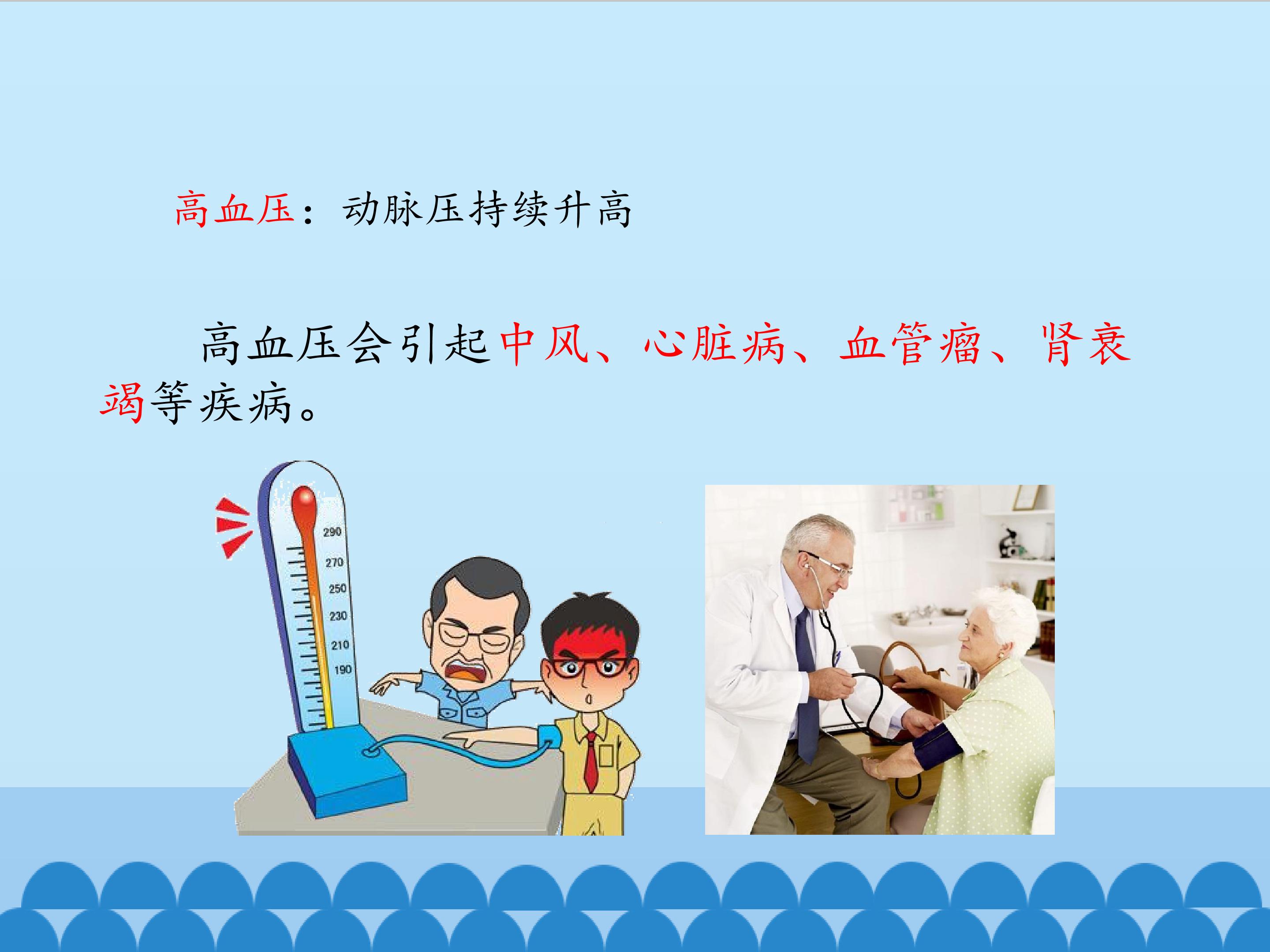 高血压：动脉压持续升高

高血压会引起中风、心脏病、血管瘤、肾衰竭等疾病。

290
270
250
230
210
190